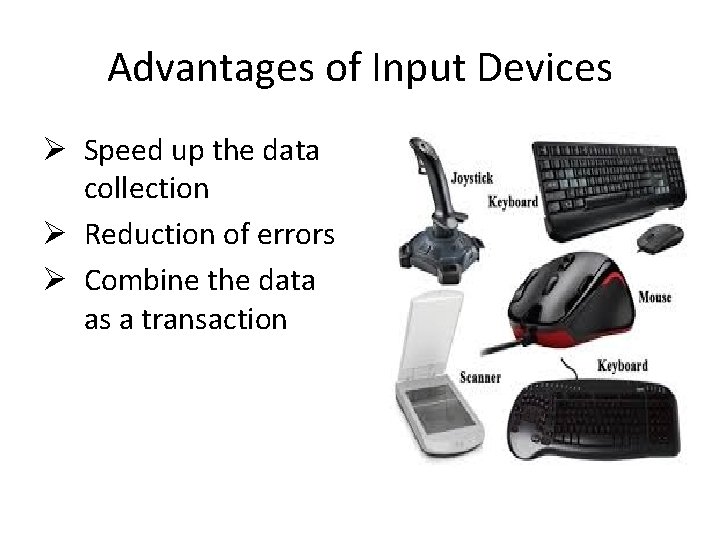 Advantages of Input Devices

➢ Speed up the data collection
➢ Reduction of errors
➢ Combine the data as a transaction

Joystick
Keyboard
Mouse
Scanner
Keyboard